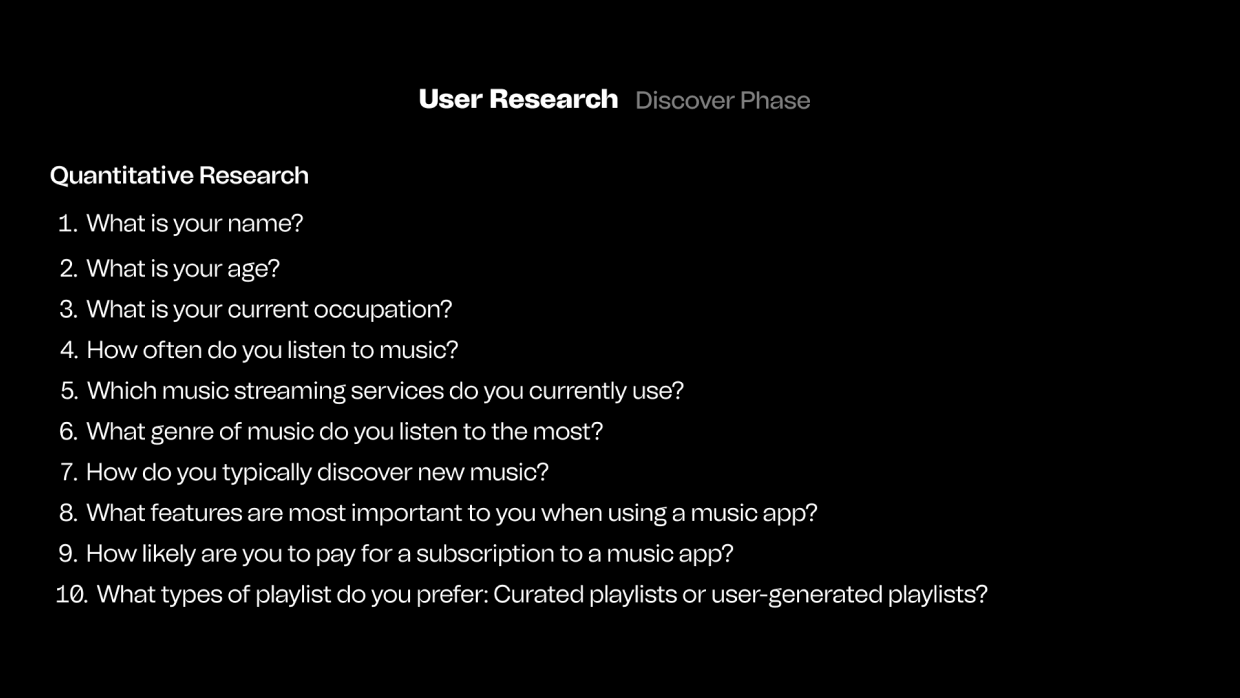 User Research Discover Phase

Quantitative Research

1. What is your name?
2. What is your age?
3. What is your current occupation?
4. How often do you listen to music?
5. Which music streaming services do you currently use?
6. What genre of music do you listen to the most?
7. How do you typically discover new music?
8. What features are most important to you when using a music app?
9. How likely are you to pay for a subscription to a music app?
10. What types of playlist do you prefer: Curated playlists or user-generated playlists?